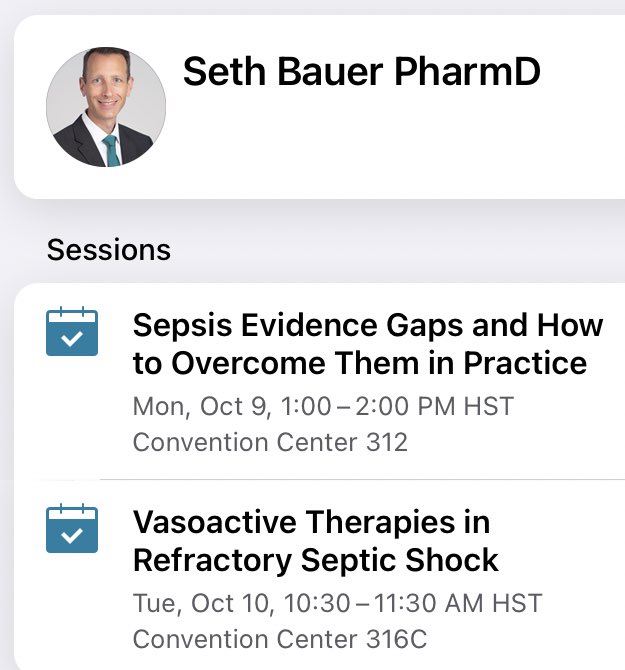 Seth Bauer PharmD

Sessions

Sepsis Evidence Gaps and How to Overcome Them in Practice
Mon, Oct 9, 1:00 – 2:00 PM HST
Convention Center 312

Vasoactive Therapies in Refractory Septic Shock
Tue, Oct 10, 10:30 – 11:30 AM HST
Convention Center 316C